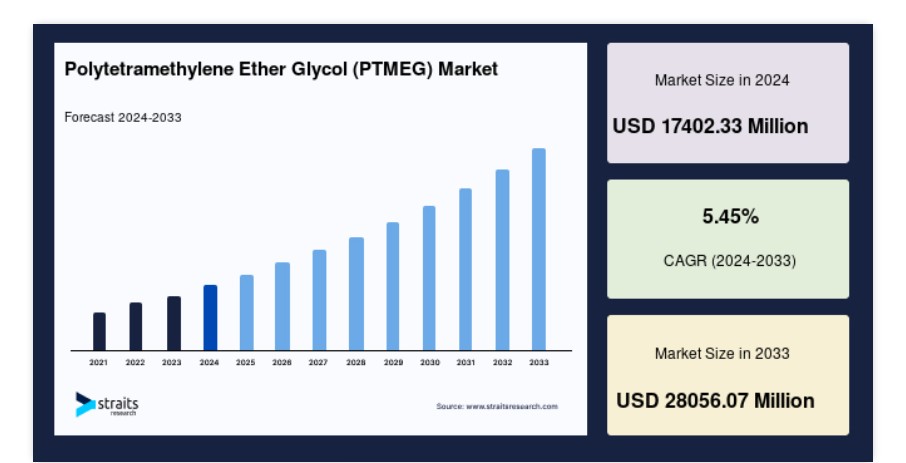 Polytetramethylene Ether Glycol (PTMEG) Market

Forecast 2024-2033

2021 2022 2023 2024 2025 2026 2027 2028 2029 2030 2031 2032 2033

straits research

Source: www.straitsresearch.com

Market Size in 2024

USD 17402.33 Million

5.45%

CAGR (2024-2033)

Market Size in 2033

USD 28056.07 Million